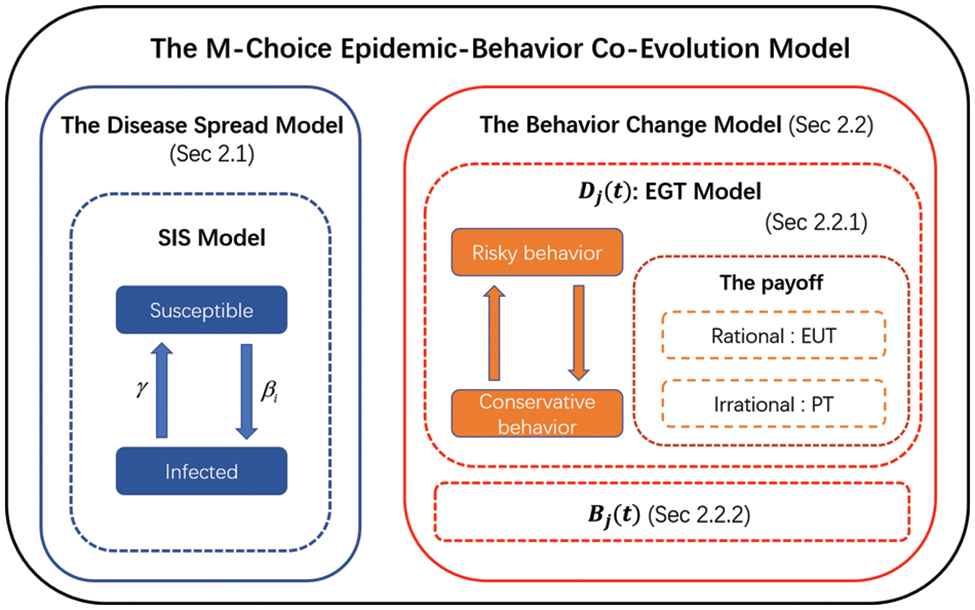 The M-Choice Epidemic-Behavior Co-Evolution Model

The Disease Spread Model (Sec 2.1)

SIS Model

Susceptible

$\gamma$

$\beta_i$

Infected

The Behavior Change Model (Sec 2.2)

$D_j(t)$: EGT Model (Sec 2.2.1)

Risky behavior

Conservative behavior

The payoff

Rational : EUT

Irrational : PT

$B_j(t)$ (Sec 2.2.2)